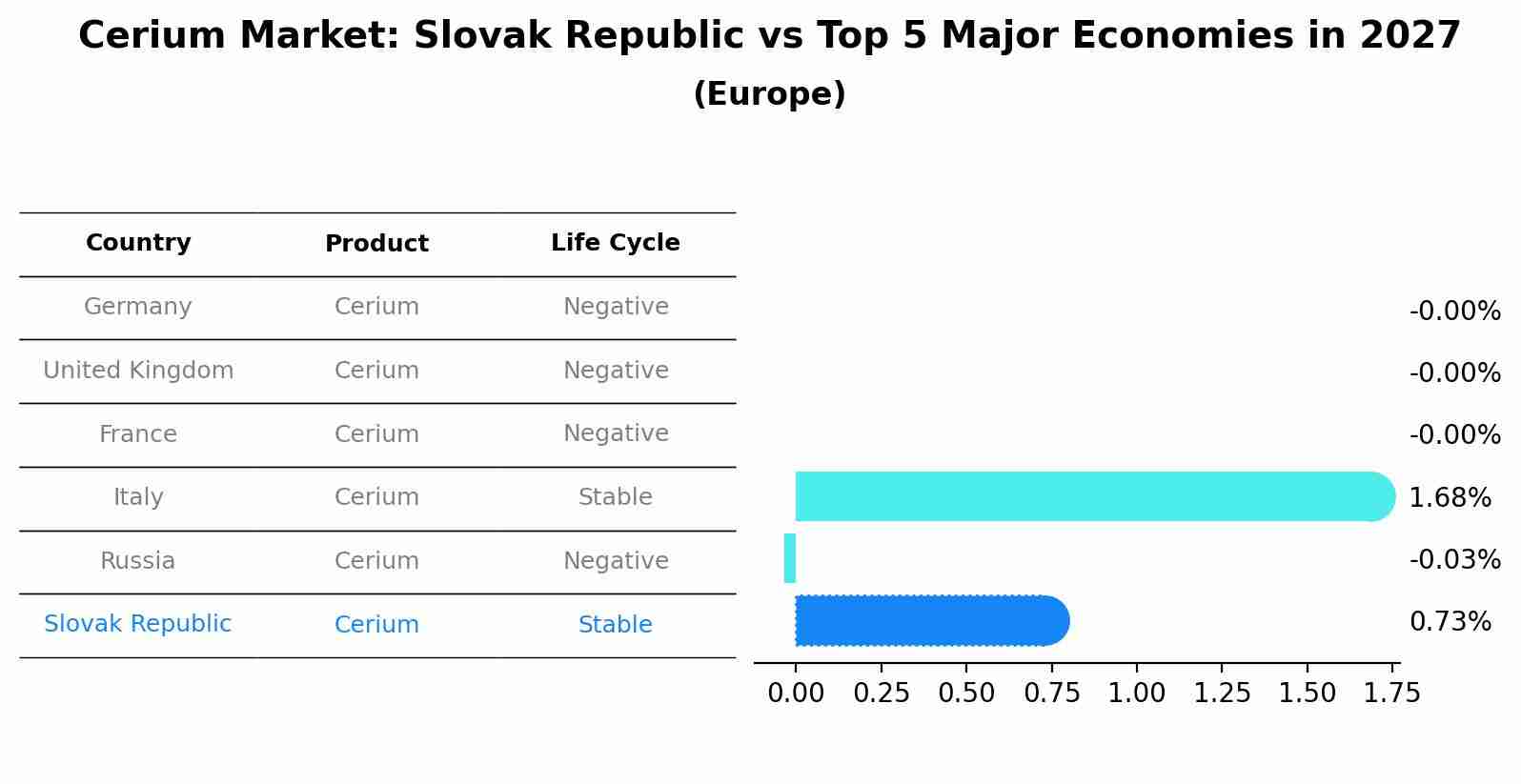 Cerium Market: Slovak Republic vs Top 5 Major Economies in 2027
(Europe)

| Country | Product | Life Cycle |
|---|---|---|
| Germany | Cerium | Negative |
| United Kingdom | Cerium | Negative |
| France | Cerium | Negative |
| Italy | Cerium | Stable |
| Russia | Cerium | Negative |
| Slovak Republic | Cerium | Stable |

-0.00%
-0.00%
-0.00%
1.68%
-0.03%
0.73%

0.00 0.25 0.50 0.75 1.00 1.25 1.50 1.75